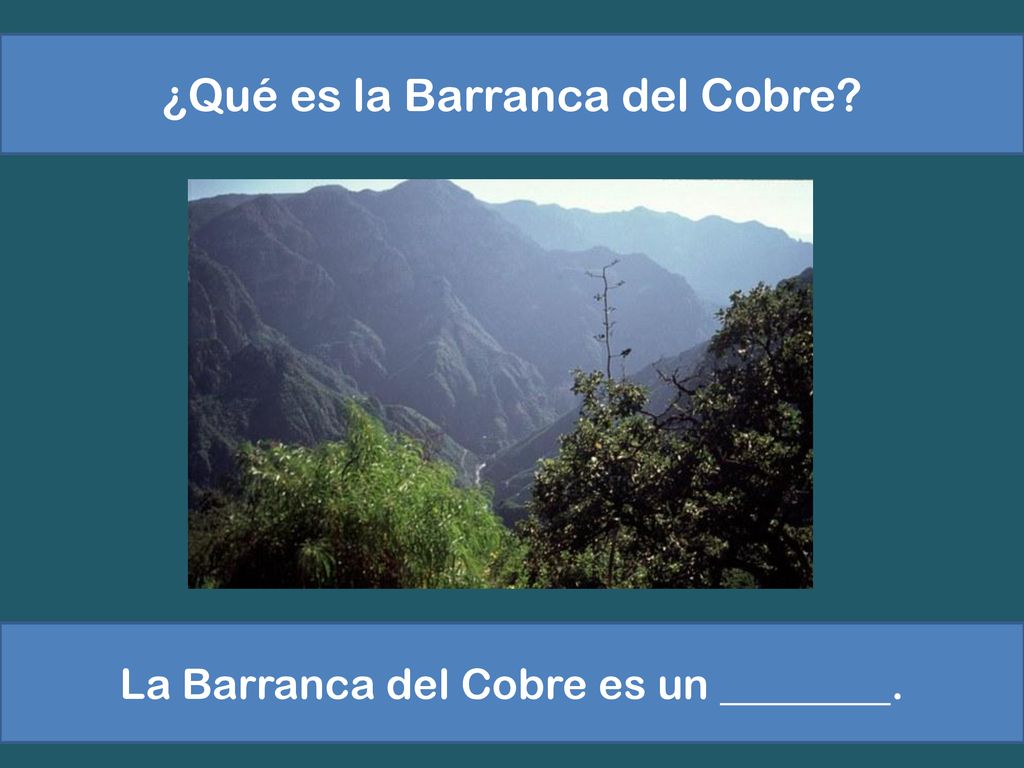 ¿Qué es la Barranca del Cobre?

La Barranca del Cobre es un ________.